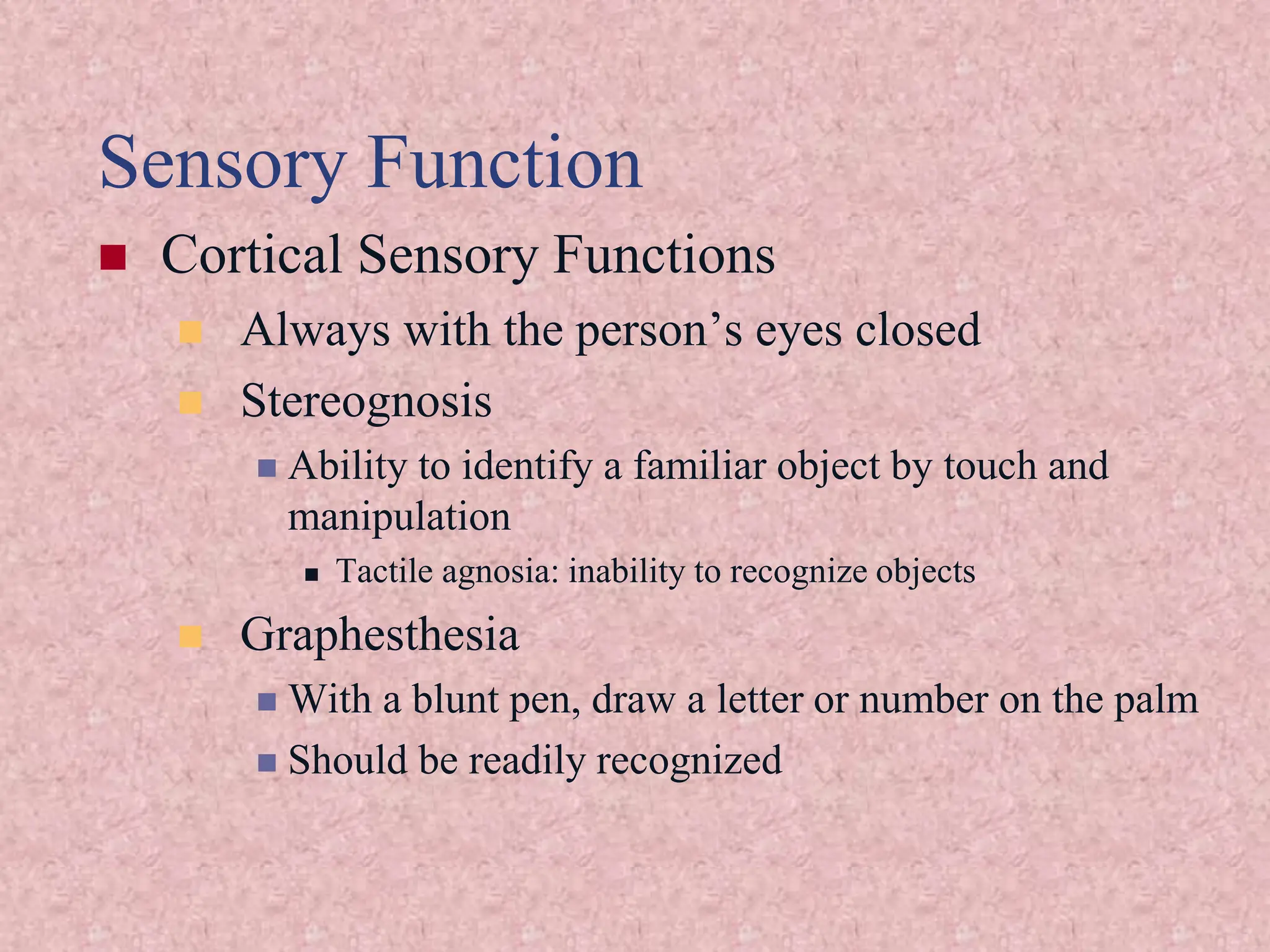 Sensory Function

Cortical Sensory Functions

Always with the person’s eyes closed

Stereognosis

Ability to identify a familiar object by touch and manipulation

Tactile agnosia: inability to recognize objects

Graphesthesia

With a blunt pen, draw a letter or number on the palm

Should be readily recognized